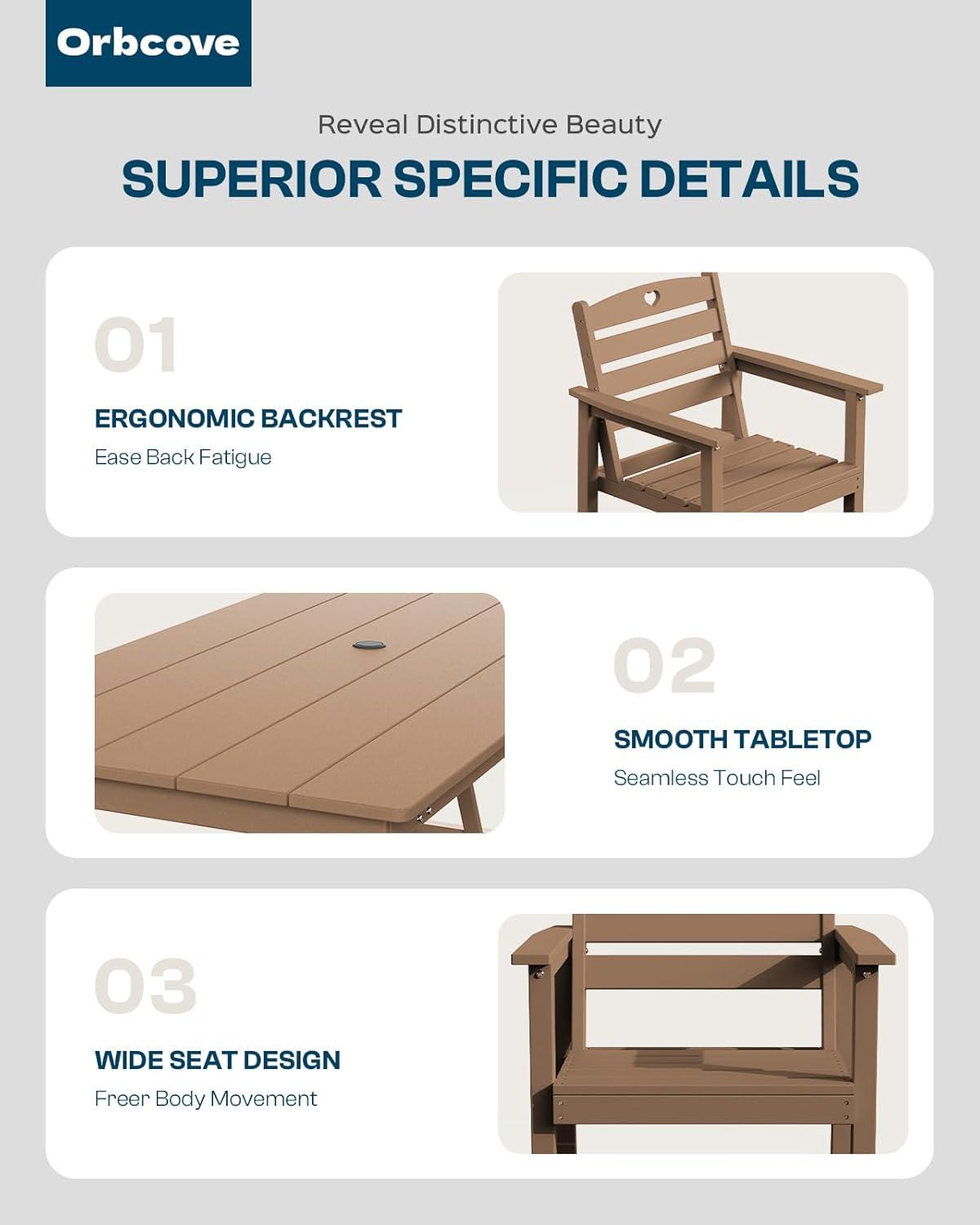 Orbcove

Reveal Distinctive Beauty

SUPERIOR SPECIFIC DETAILS

01

ERGONOMIC BACKREST

Ease Back Fatigue

02

SMOOTH TABLETOP

Seamless Touch Feel

03

WIDE SEAT DESIGN

Freer Body Movement